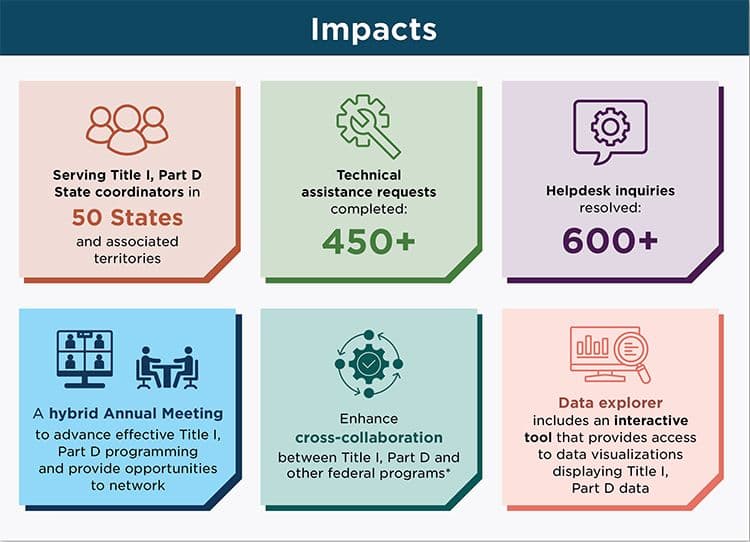 Impacts

Serving Title I, Part D State coordinators in
50 States
and associated territories

Technical assistance requests completed:
450+

Helpdesk inquiries resolved:
600+

A hybrid Annual Meeting to advance effective Title I, Part D programming and provide opportunities to network

Enhance
cross-collaboration
between Title I, Part D and other federal programs*

Data explorer
includes an interactive tool that provides access to data visualizations displaying Title I, Part D data